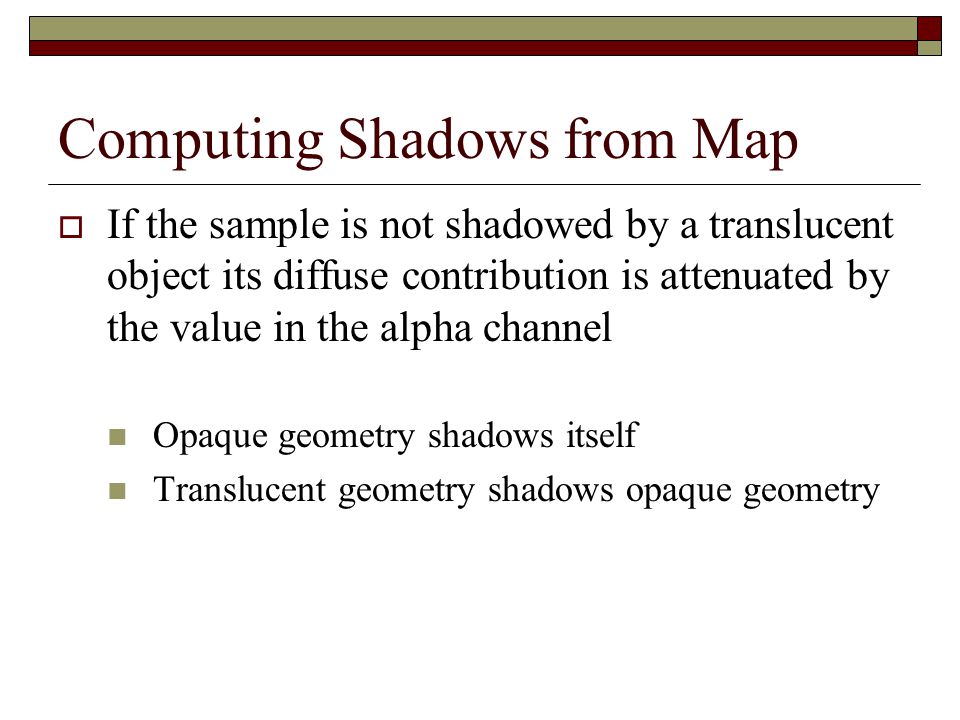 Computing Shadows from Map

If the sample is not shadowed by a translucent object its diffuse contribution is attenuated by the value in the alpha channel

Opaque geometry shadows itself

Translucent geometry shadows opaque geometry